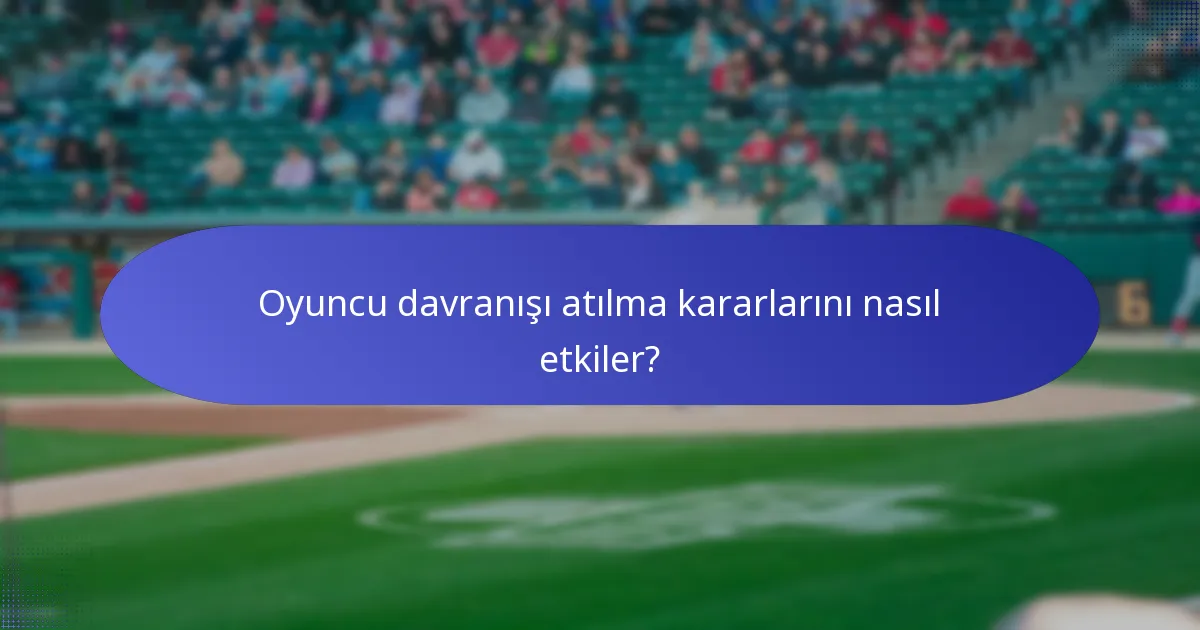 Oyuncu davranışı atılma kararlarını nasıl etkiler?